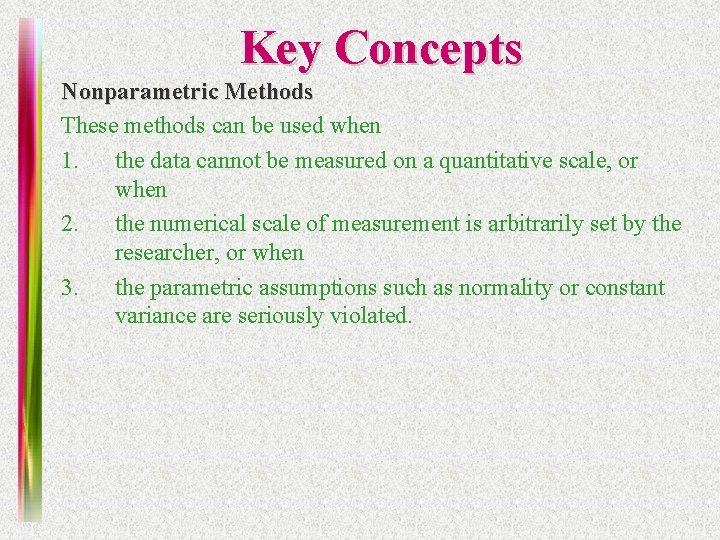 Key Concepts

Nonparametric Methods

These methods can be used when

1. the data cannot be measured on a quantitative scale, or when

2. the numerical scale of measurement is arbitrarily set by the researcher, or when

3. the parametric assumptions such as normality or constant variance are seriously violated.